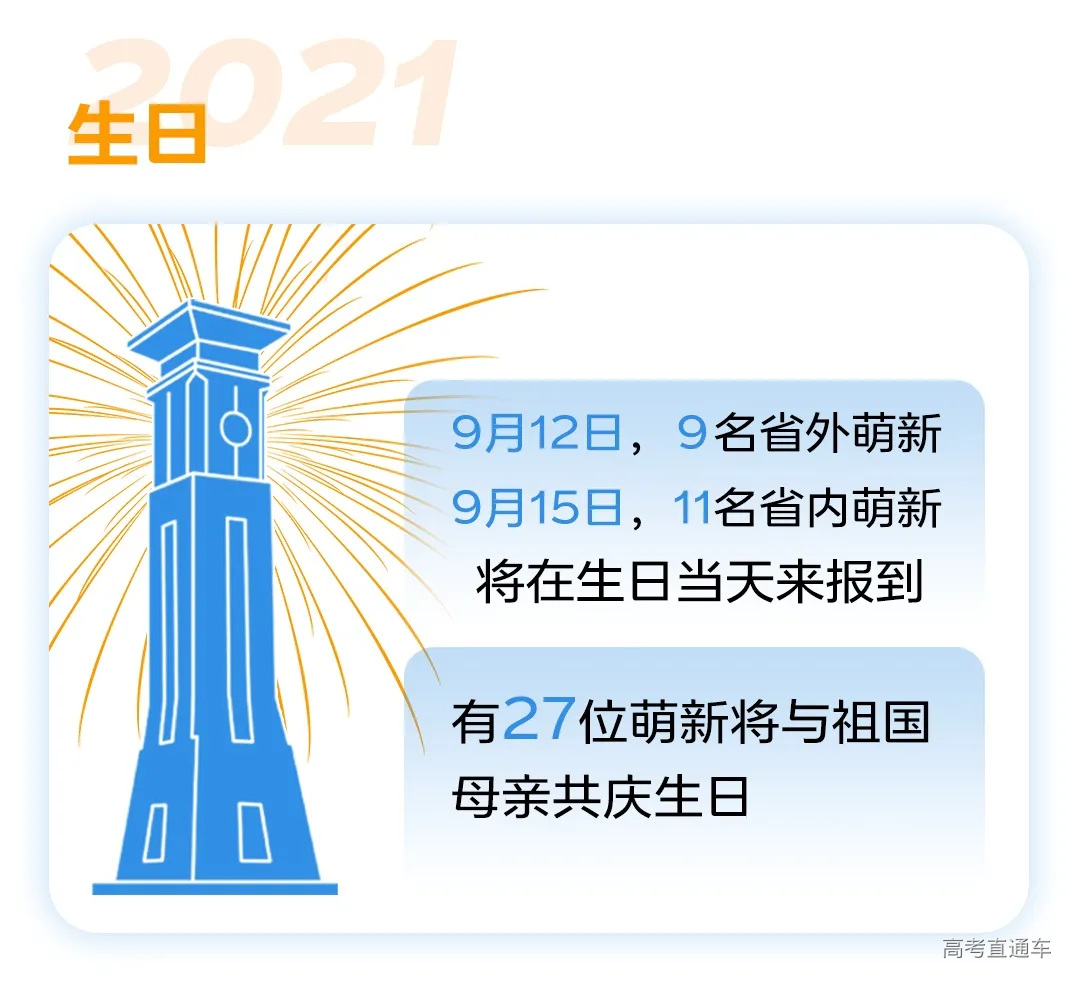 2021
生日

9月12日，9名省外萌新
9月15日，11名省内萌新
将在生日当天来报到

有27位萌新将与祖国母亲共庆生日

高考直通车